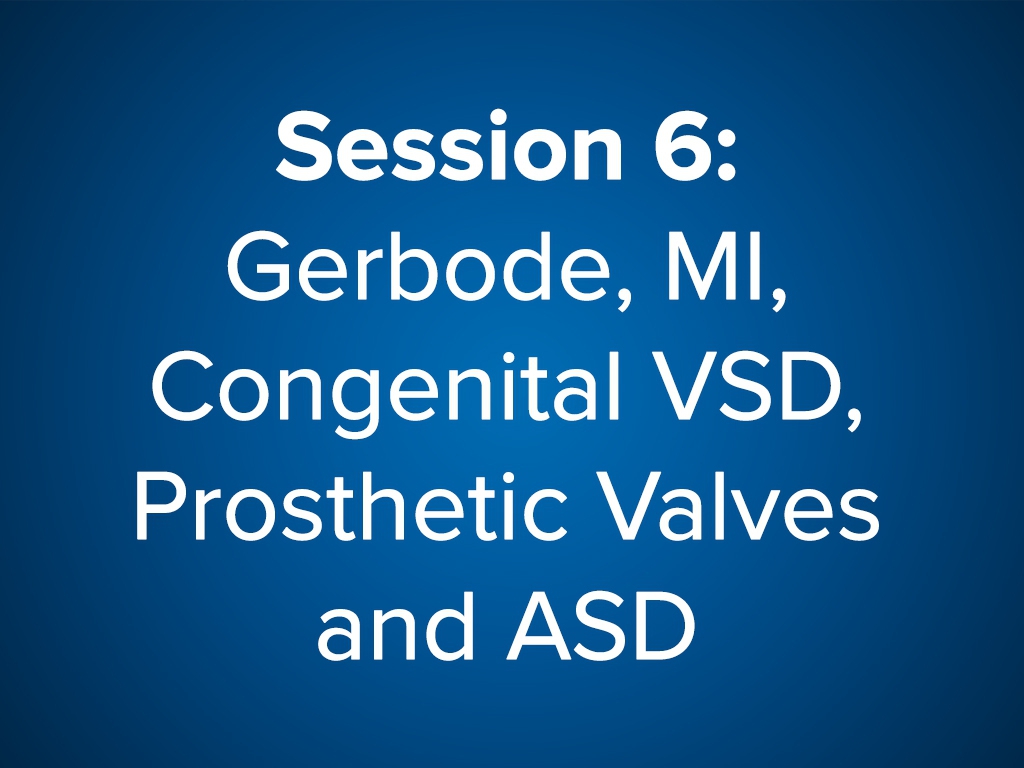 Session 6:
Gerbode, MI, Congenital VSD, Prosthetic Valves and ASD